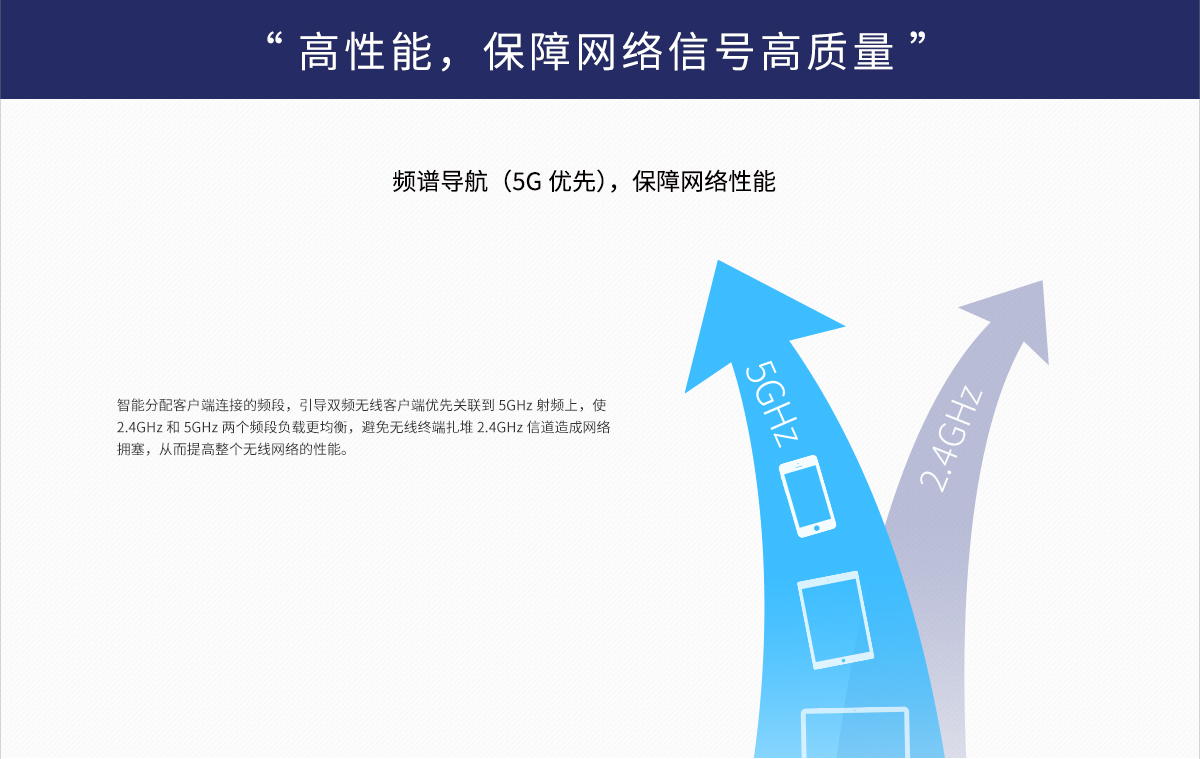 “ 高性能，保障网络信号高质量 ”

频谱导航（5G 优先），保障网络性能

智能分配客户端连接的频段，引导双频无线客户端优先关联到 5GHz 射频上，使 2.4GHz 和 5GHz 两个频段负载更均衡，避免无线终端扎堆 2.4GHz 信道造成网络拥塞，从而提高整个无线网络的性能。

5GHz

2.4GHz